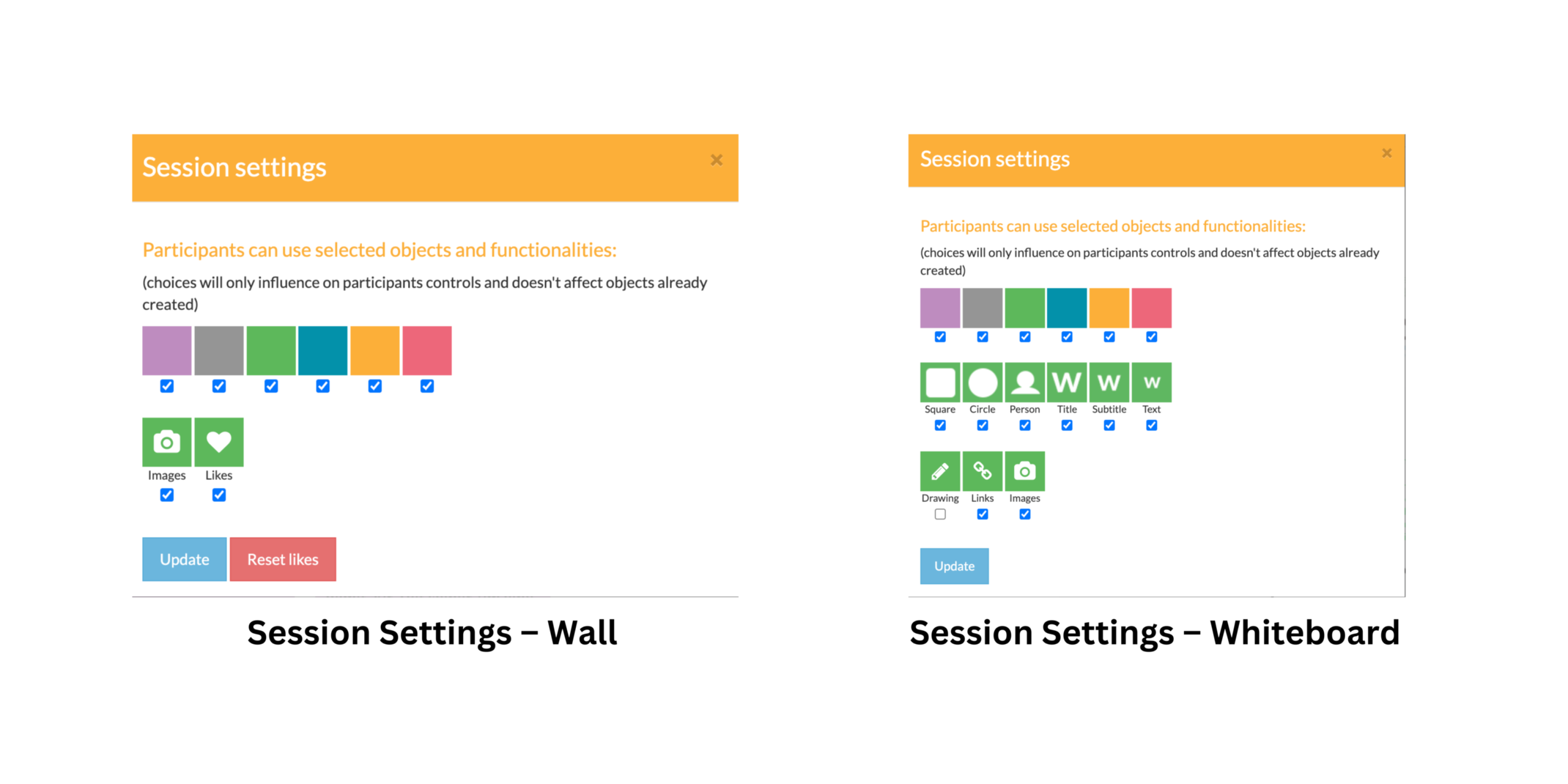 Session settings ×

Participants can use selected objects and functionalities:

(choices will only influence on participants controls and doesn't affect objects already created)

Images Likes

Update Reset likes

Session Settings – Wall

Session settings ×

Participants can use selected objects and functionalities:

(choices will only influence on participants controls and doesn't affect objects already created)

W W W

Square Circle Person Title Subtitle Text

Drawing Links Images

Update

Session Settings – Whiteboard